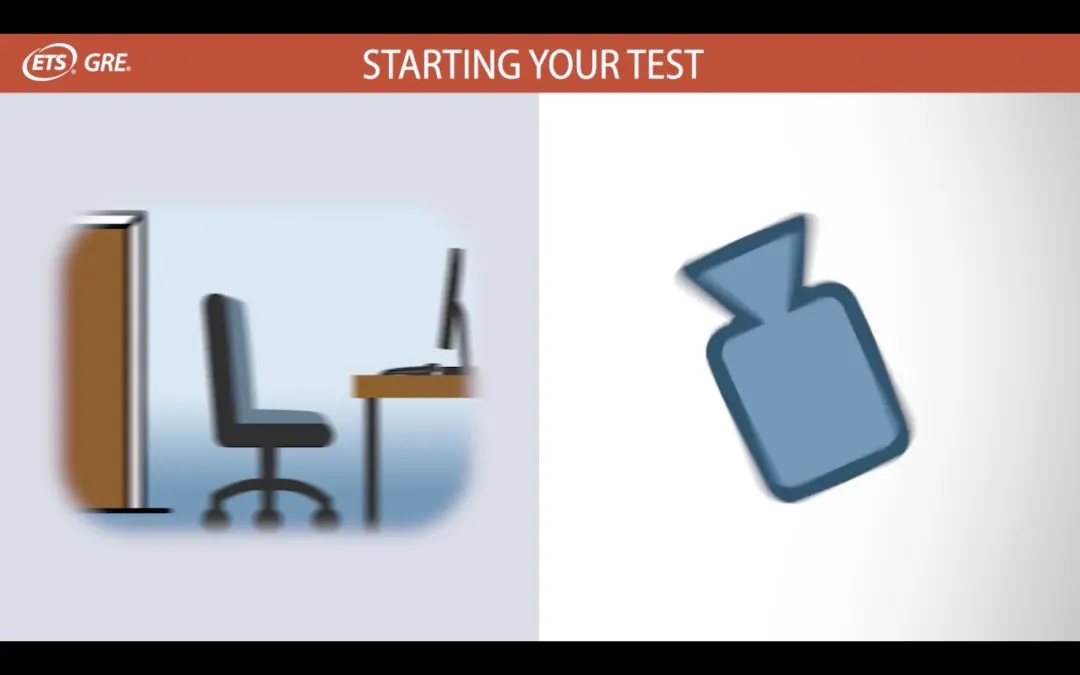 ETS GRE.

STARTING YOUR TEST